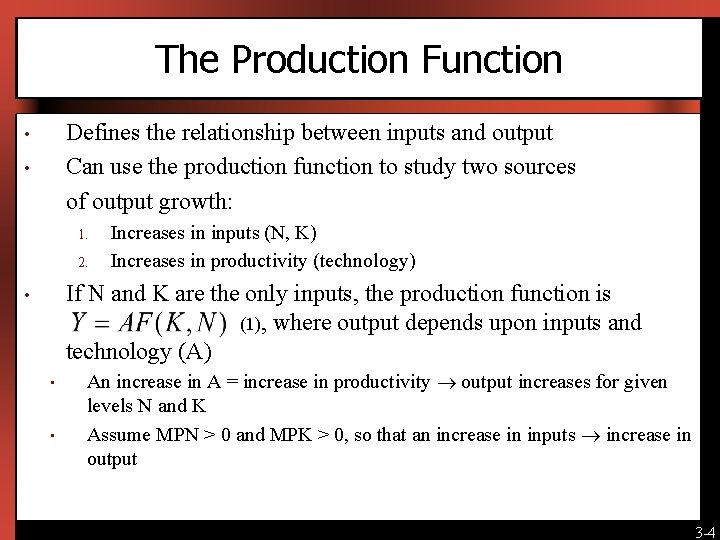 The Production Function

• Defines the relationship between inputs and output
• Can use the production function to study two sources of output growth:
1. Increases in inputs (N, K)
2. Increases in productivity (technology)
• If N and K are the only inputs, the production function is $Y = AF(K, N)$ (1), where output depends upon inputs and technology (A)
• An increase in A = increase in productivity $\rightarrow$ output increases for given levels N and K
• Assume MPN > 0 and MPK > 0, so that an increase in inputs $\rightarrow$ increase in output

3-4